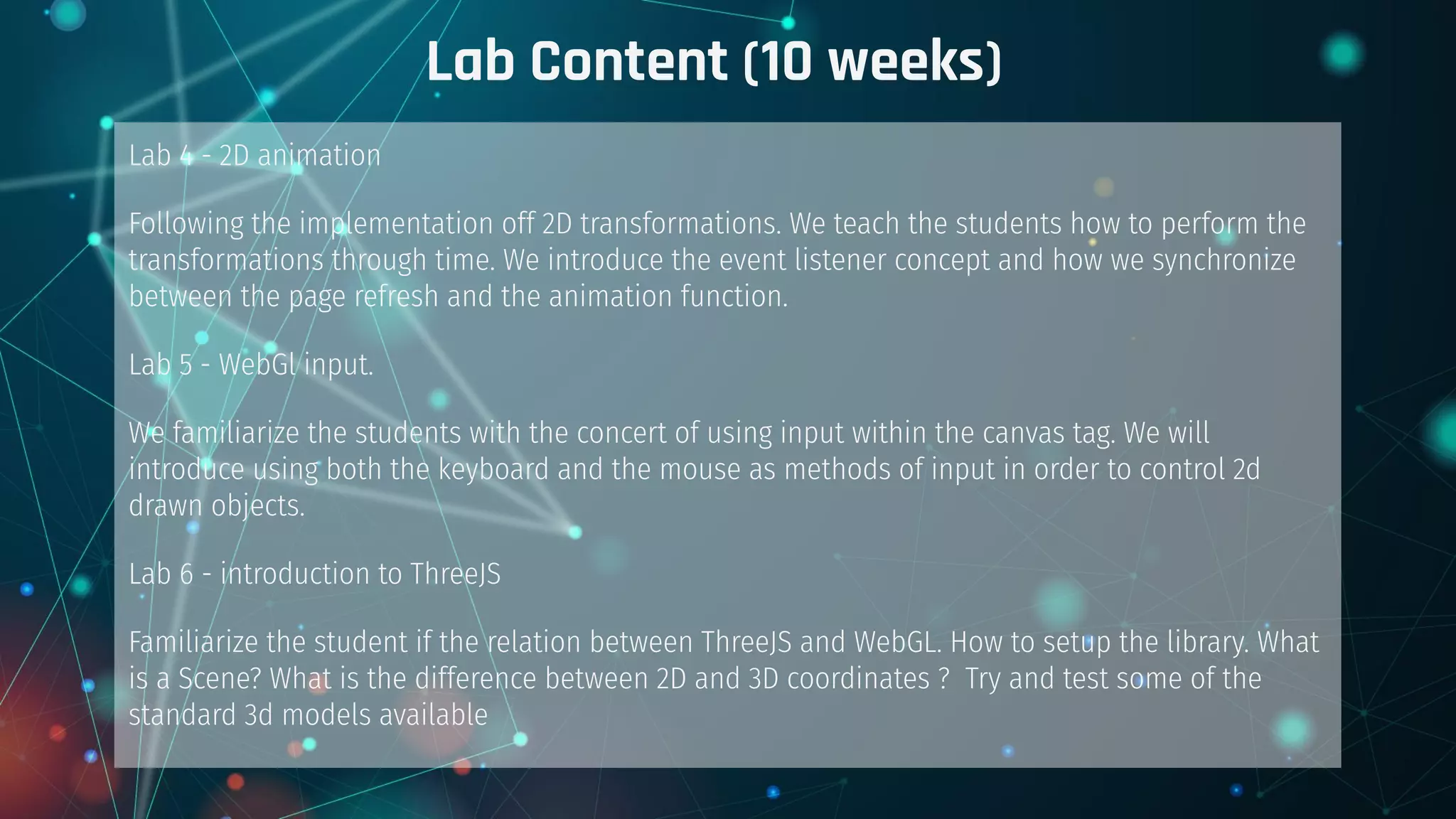 Lab Content (10 weeks)

Lab 4 - 2D animation

Following the implementation off 2D transformations. We teach the students how to perform the transformations through time. We introduce the event listener concept and how we synchronize between the page refresh and the animation function.

Lab 5 - WebGl input.

We familiarize the students with the concert of using input within the canvas tag. We will introduce using both the keyboard and the mouse as methods of input in order to control 2d drawn objects.

Lab 6 - introduction to ThreeJS

Familiarize the student if the relation between ThreeJS and WebGL. How to setup the library. What is a Scene? What is the difference between 2D and 3D coordinates ?  Try and test some of the standard 3d models available